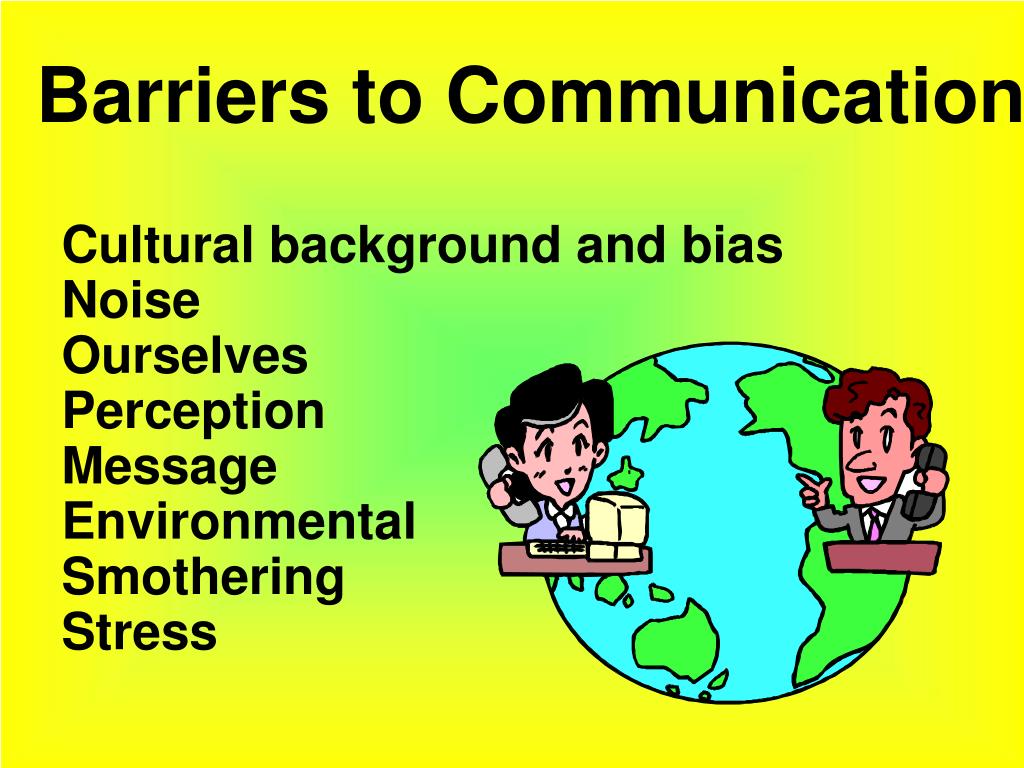 Barriers to Communication

Cultural background and bias
Noise
Ourselves
Perception
Message
Environmental
Smothering
Stress